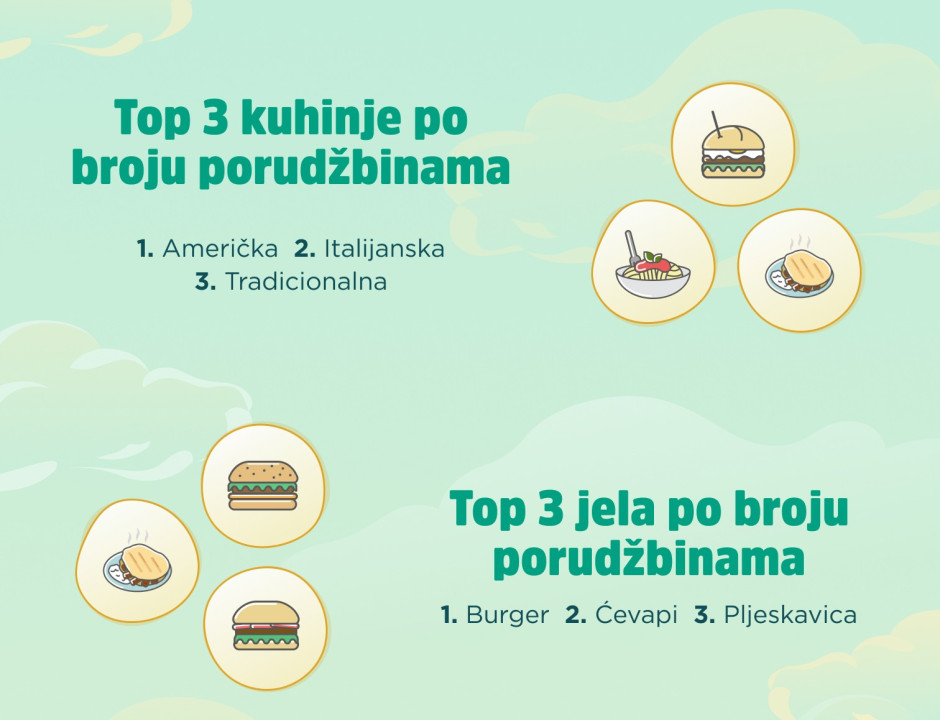 Top 3 kuhinje po broju porudžbinama

1. Američka 2. Italijanska
3. Tradicionalna

Top 3 jela po broju porudžbinama

1. Burger 2. Ćevapi 3. Pljeskavica